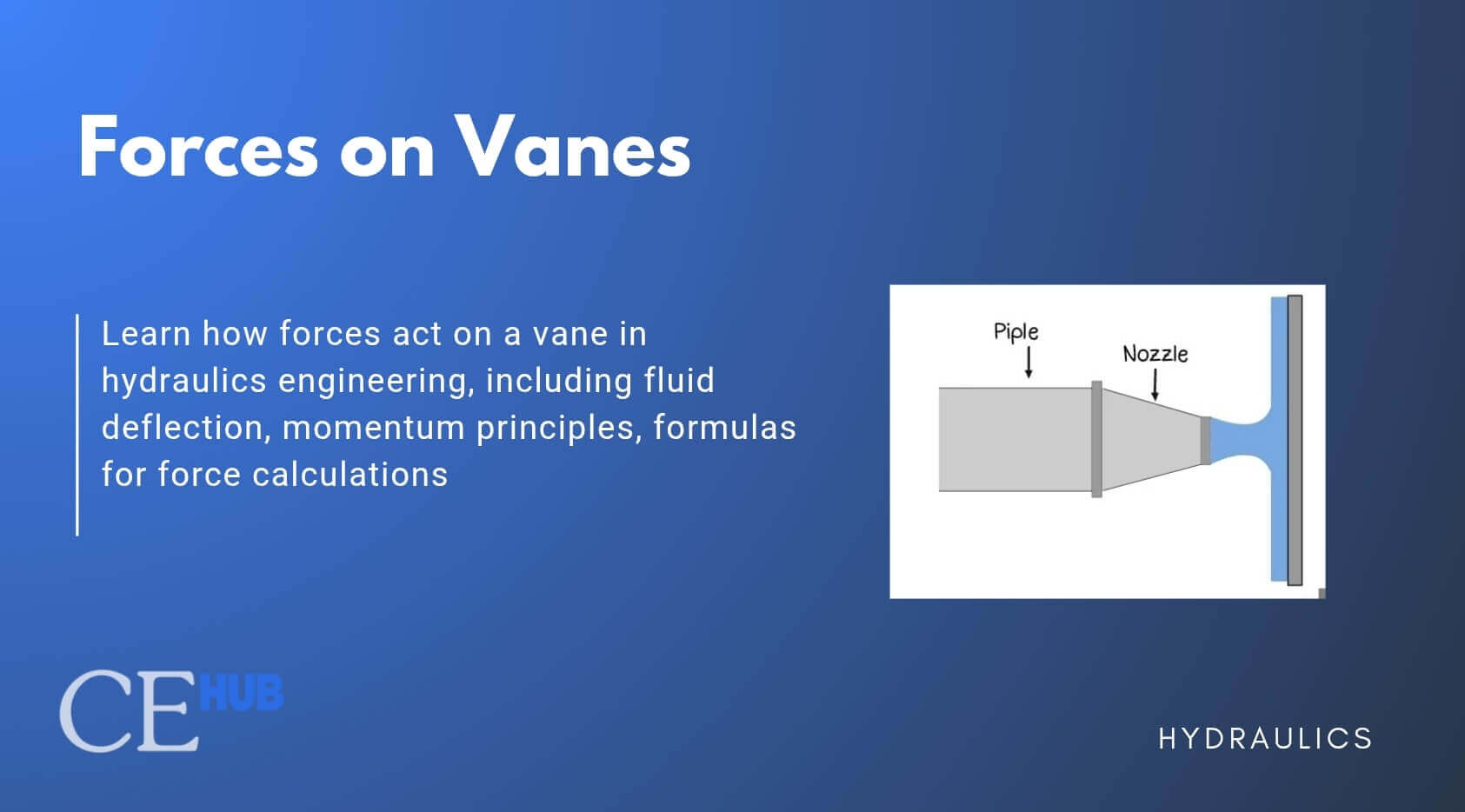 Forces on Vanes

Learn how forces act on a vane in hydraulics engineering, including fluid deflection, momentum principles, formulas for force calculations

Piple

Nozzle

CE HUB

HYDRAULICS